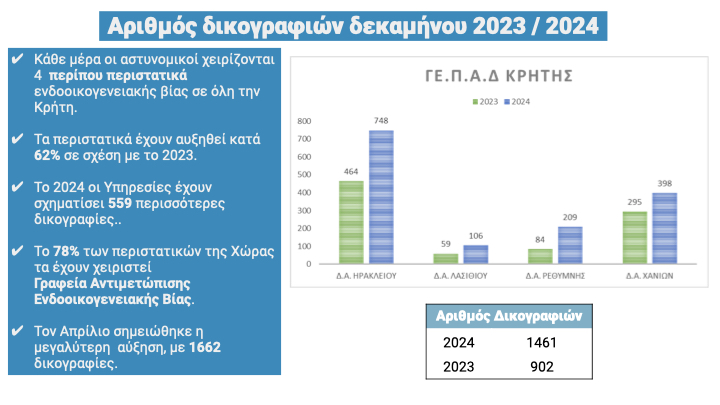 Αριθμός δικογραφιών δεκαμήνου 2023 / 2024

✔ Κάθε μέρα οι αστυνομικοί χειρίζονται 4 περίπου περιστατικά ενδοοικογενειακής βίας σε όλη την Κρήτη.

✔ Τα περιστατικά έχουν αυξηθεί κατά 62% σε σχέση με το 2023.

✔ Το 2024 οι Υπηρεσίες έχουν σχηματίσει 559 περισσότερες δικογραφίες..

✔ Το 78% των περιστατικών της Χώρας τα έχουν χειριστεί Γραφεία Αντιμετώπισης Ενδοοικογενειακής Βίας.

✔ Τον Απρίλιο σημειώθηκε η μεγαλύτερη αύξηση, με 1662 δικογραφίες.

ΓΕ.Π.Α.Δ ΚΡΗΤΗΣ

2023 2024

800
700
600
500
400
300
200
100
0

464 748
59 106
84 209
295 398

Δ.Α. ΗΡΑΚΛΕΙΟΥ Δ.Α. ΛΑΣΙΘΙΟΥ Δ.Α. ΡΕΘΥΜΝΗΣ Δ.Α. ΧΑΝΙΩΝ

| Αριθμός Δικογραφιών | |
|---|---|
| 2024 | 1461 |
| 2023 | 902 |